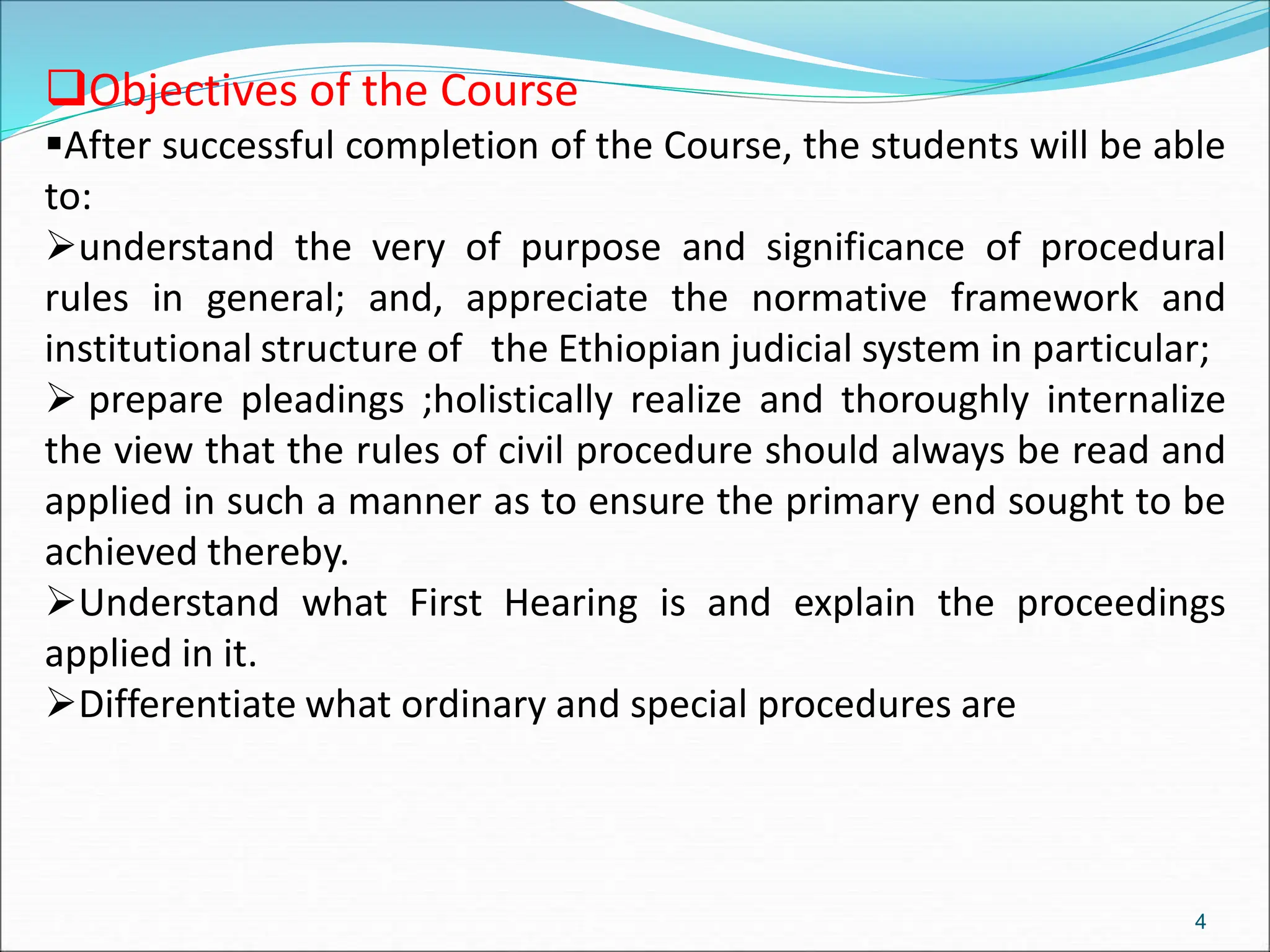 ❑Objectives of the Course

▪After successful completion of the Course, the students will be able to:

➢understand the very of purpose and significance of procedural rules in general; and, appreciate the normative framework and institutional structure of the Ethiopian judicial system in particular;

➢ prepare pleadings ;holistically realize and thoroughly internalize the view that the rules of civil procedure should always be read and applied in such a manner as to ensure the primary end sought to be achieved thereby.

➢Understand what First Hearing is and explain the proceedings applied in it.

➢Differentiate what ordinary and special procedures are

4